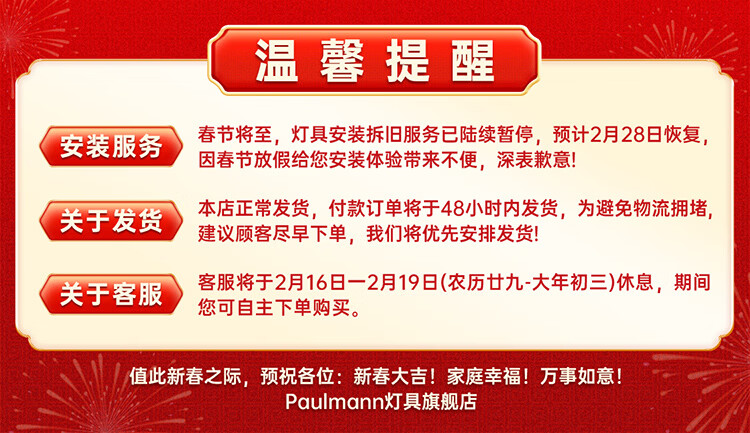 温馨提醒

安装服务
春节将至，灯具安装拆旧服务已陆续暂停，预计2月28日恢复，因春节放假给您安装体验带来不便，深表歉意!

关于发货
本店正常发货，付款订单将于48小时内发货，为避免物流拥堵，建议顾客尽早下单，我们将优先安排发货!

关于客服
客服将于2月16日一2月19日(农历廿九-大年初三)休息，期间您可自主下单购买。

值此新春之际，预祝各位：新春大吉！家庭幸福！万事如意！
Paulmann灯具旗舰店